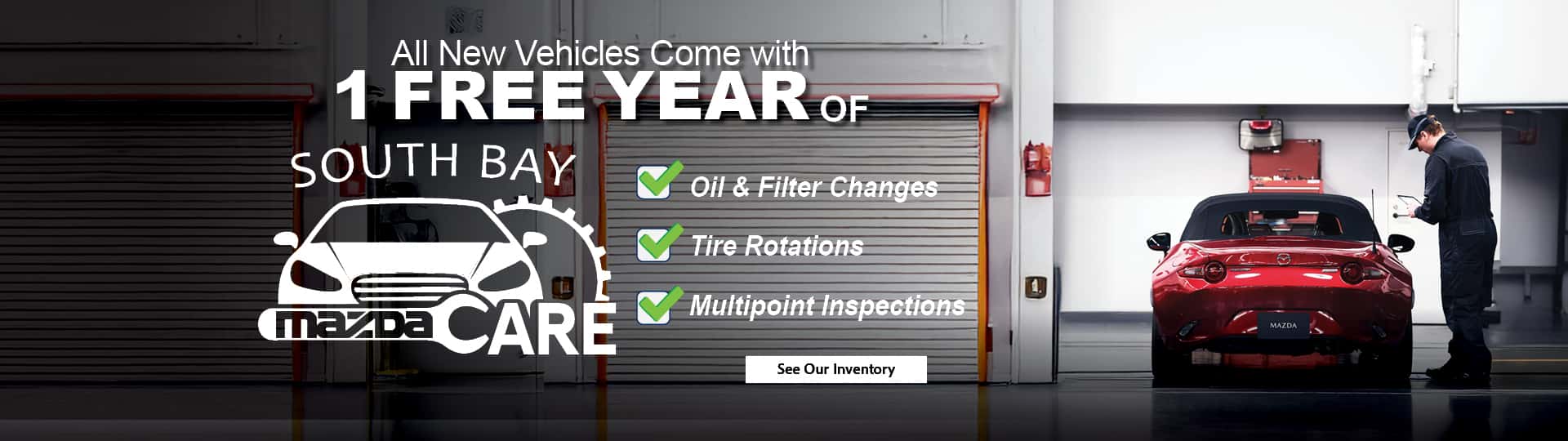 All New Vehicles Come with
1 FREE YEAR OF

SOUTH BAY
mazda CARE

☑ Oil & Filter Changes
☑ Tire Rotations
☑ Multipoint Inspections

See Our Inventory

MAZDA